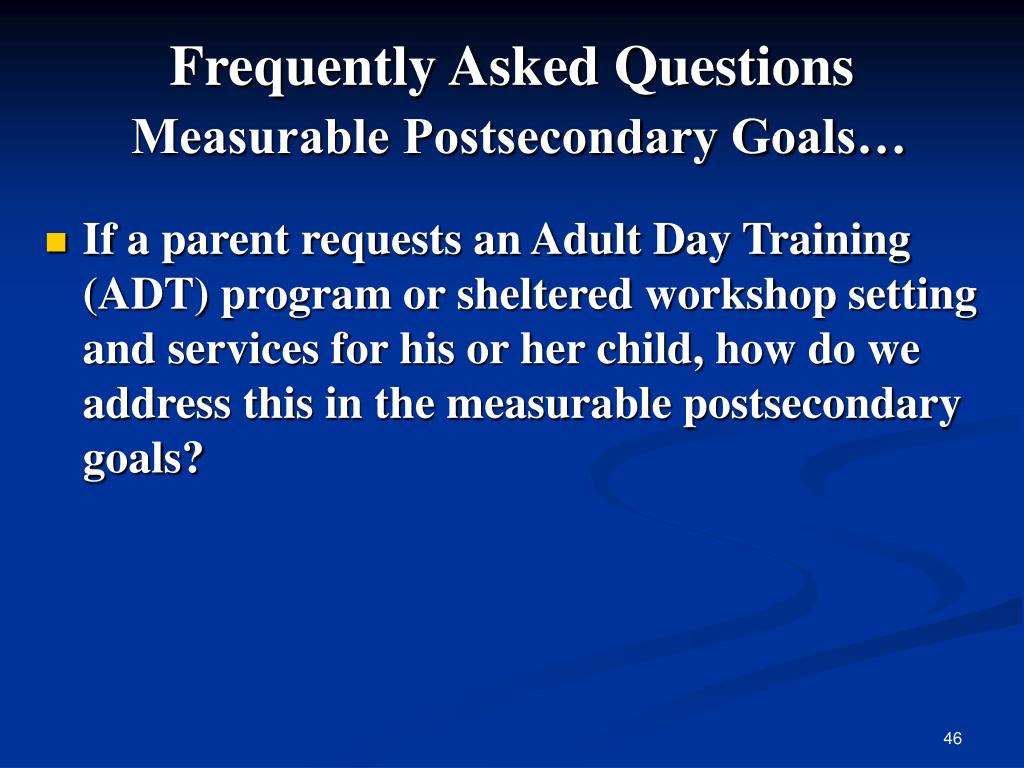 Frequently Asked Questions
Measurable Postsecondary Goals…

If a parent requests an Adult Day Training (ADT) program or sheltered workshop setting and services for his or her child, how do we address this in the measurable postsecondary goals?

46